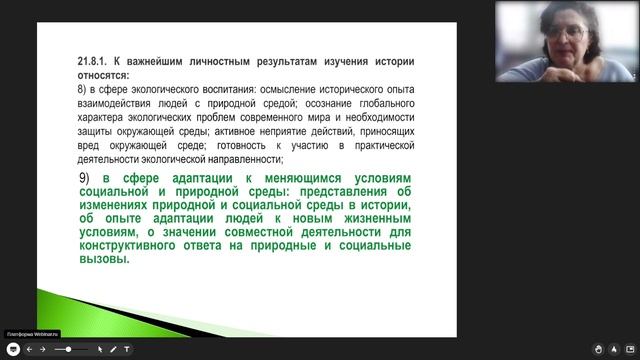 21.8.1. К важнейшим личностным результатам изучения истории относятся:
8) в сфере экологического воспитания: осмысление исторического опыта взаимодействия людей с природной средой; осознание глобального характера экологических проблем современного мира и необходимости защиты окружающей среды; активное неприятие действий, приносящих вред окружающей среде; готовность к участию в практической деятельности экологической направленности;

9) в сфере адаптации к меняющимся условиям социальной и природной среды: представления об изменениях природной и социальной среды в истории, об опыте адаптации людей к новым жизненным условиям, о значении совместной деятельности для конструктивного ответа на природные и социальные вызовы.

Платформа Webinar.ru